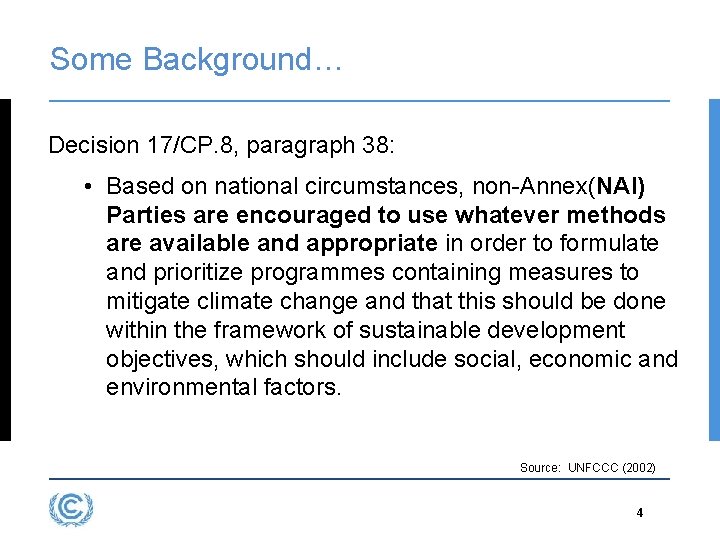 Some Background…

Decision 17/CP.8, paragraph 38:

• Based on national circumstances, non-Annex(NAI) Parties are encouraged to use whatever methods are available and appropriate in order to formulate and prioritize programmes containing measures to mitigate climate change and that this should be done within the framework of sustainable development objectives, which should include social, economic and environmental factors.

Source: UNFCCC (2002)

4